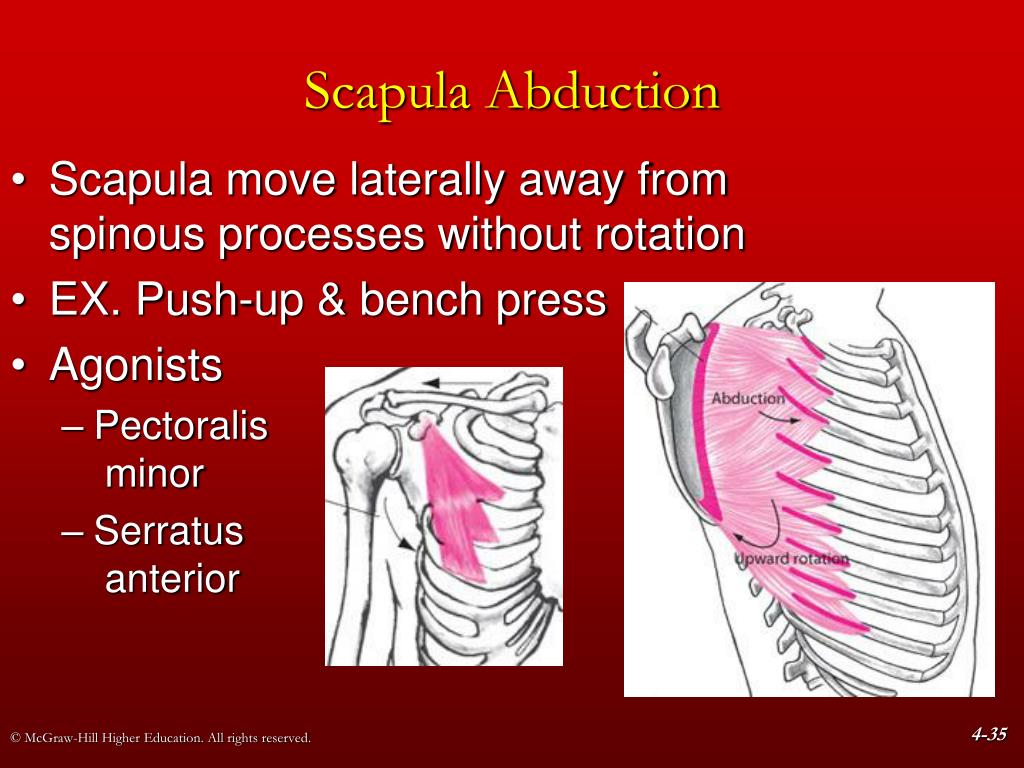 Scapula Abduction

• Scapula move laterally away from spinous processes without rotation
• EX. Push-up & bench press
• Agonists
– Pectoralis minor
– Serratus anterior

Abduction

Upward rotation

© McGraw-Hill Higher Education. All rights reserved.

4-35